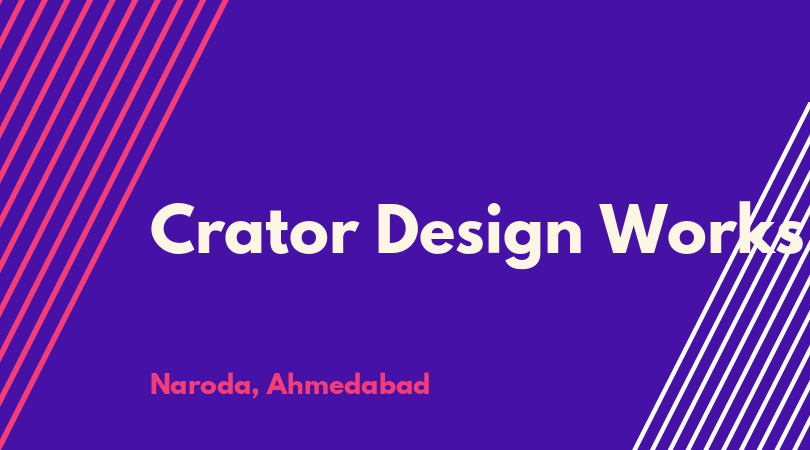 Crator Design Works

Naroda, Ahmedabad